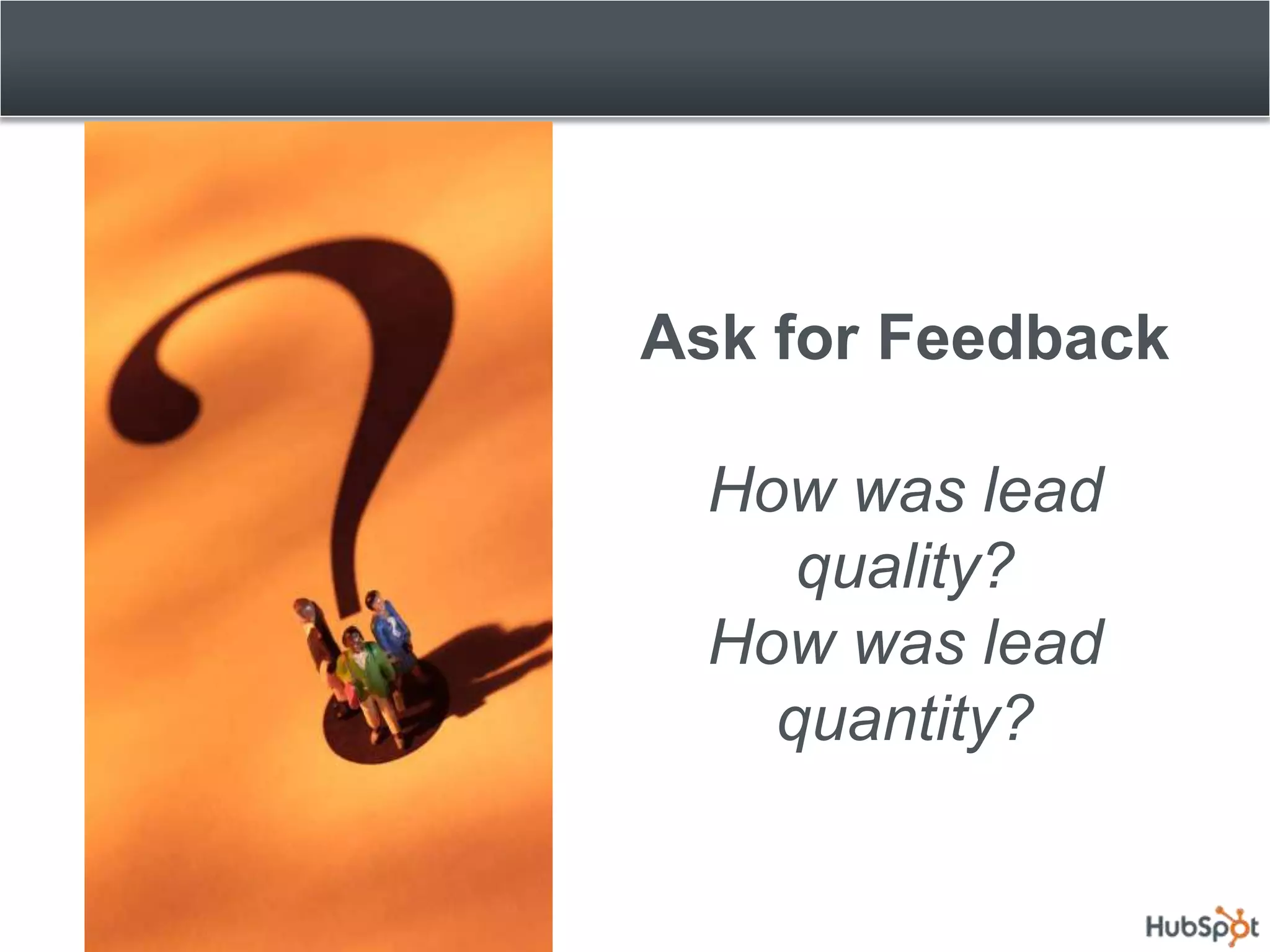 Ask for Feedback

How was lead quality?
How was lead quantity?

HubSpot